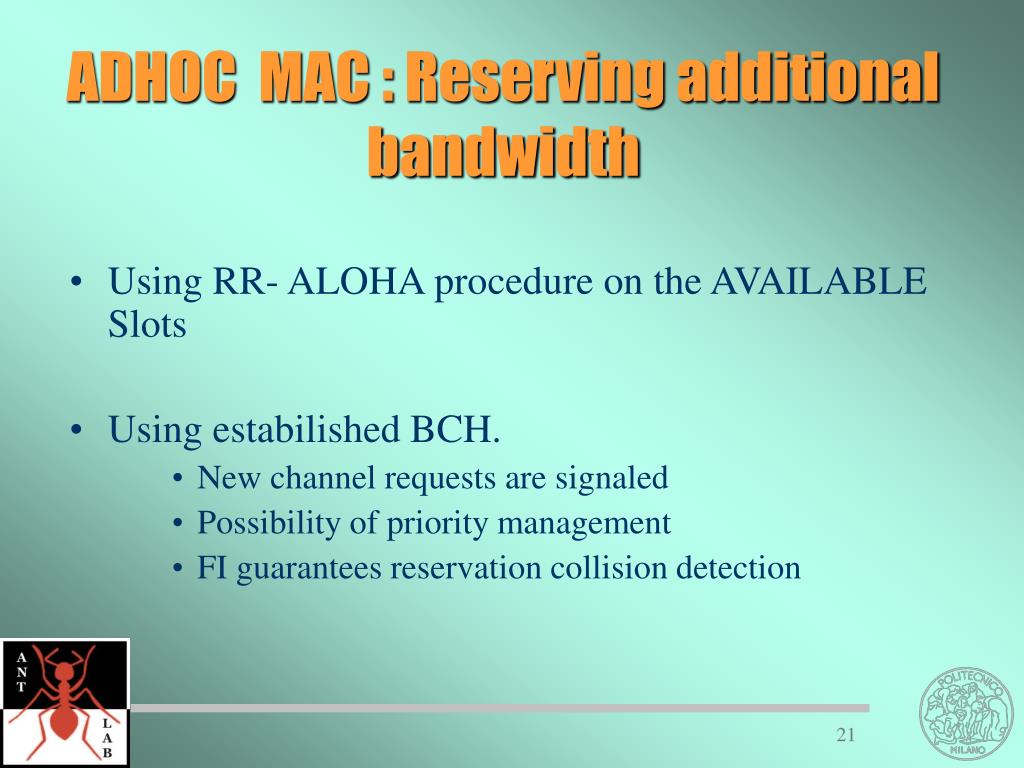 ADHOC MAC : Reserving additional bandwidth

• Using RR- ALOHA procedure on the AVAILABLE Slots

• Using estabilished BCH.
• New channel requests are signaled
• Possibility of priority management
• FI guarantees reservation collision detection

A
N
T

L
A
B

POLITECNICO
MILANO

21